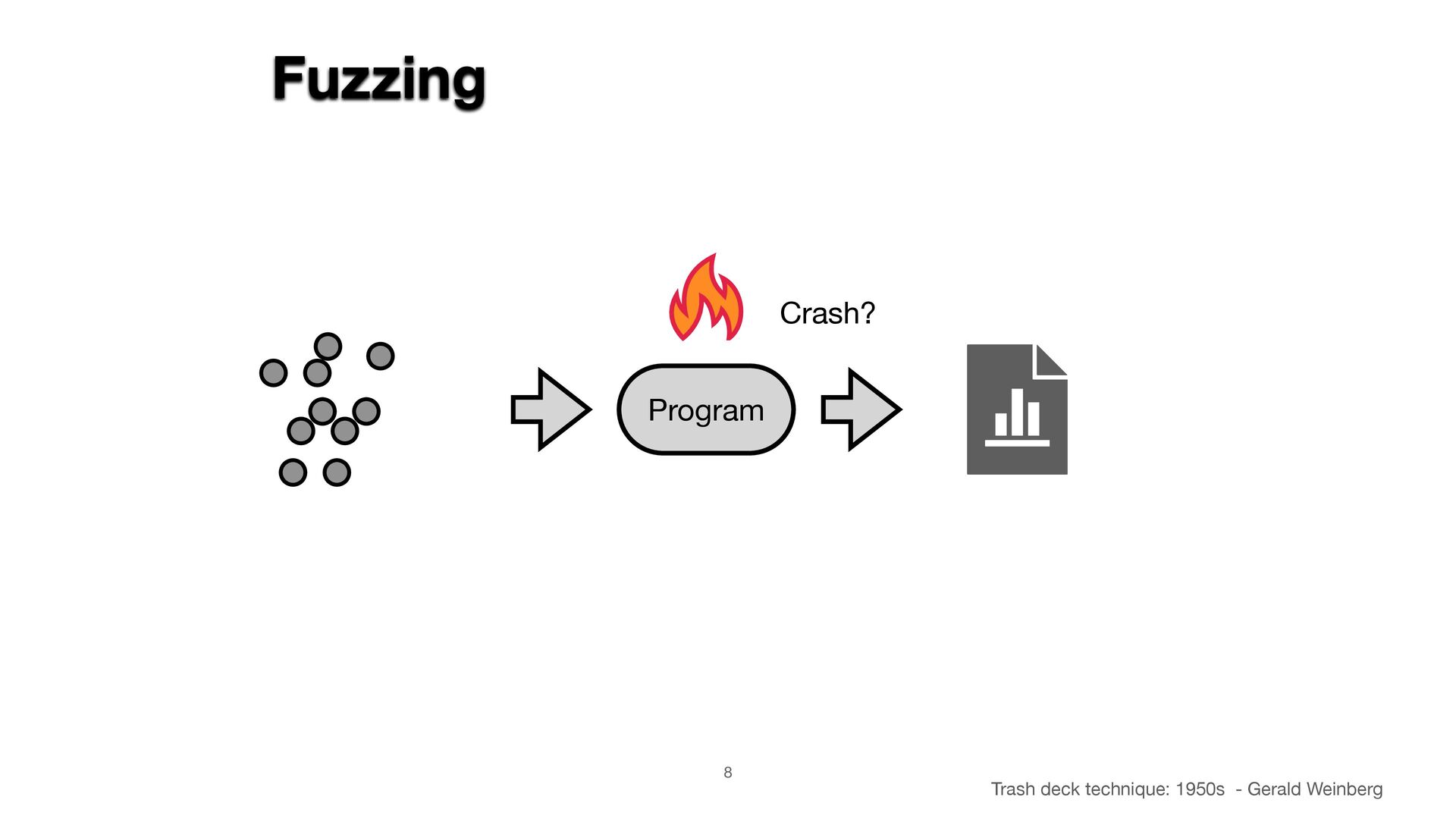 Fuzzing

Crash?

Program

8

Trash deck technique: 1950s - Gerald Weinberg